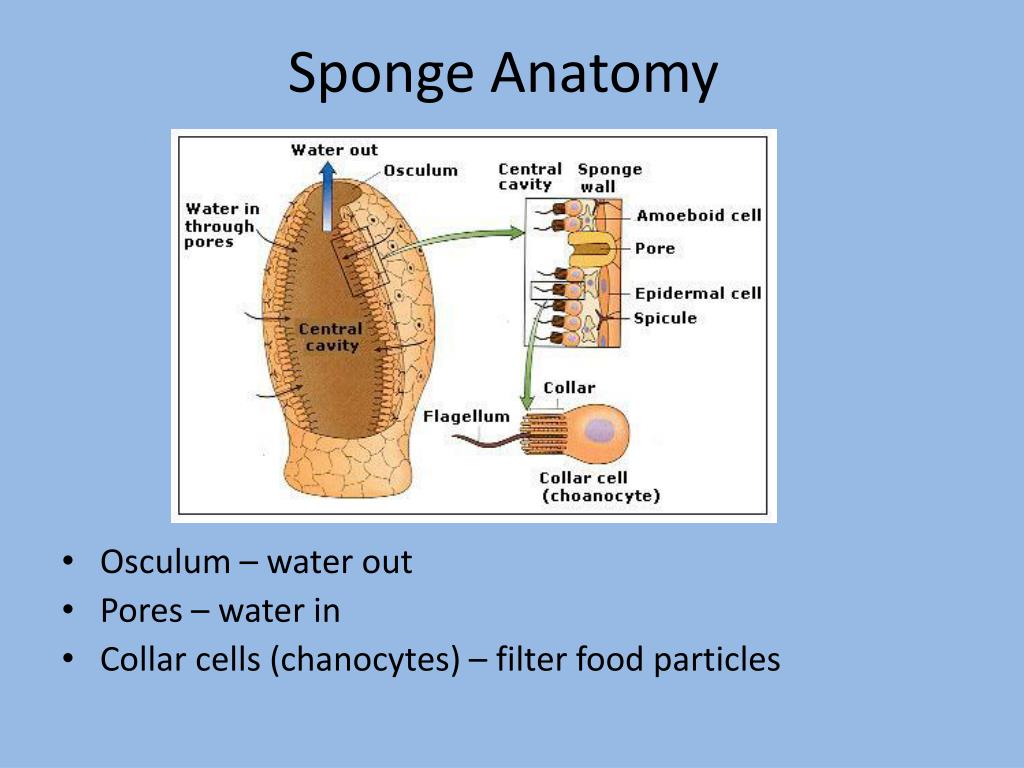 Sponge Anatomy

Water out
Osculum
Water in through pores
Central cavity
Central cavity
Sponge wall
Amoeboid cell
Pore
Epidermal cell
Spicule
Collar
Flagellum
Collar cell (choanocyte)

• Osculum – water out
• Pores – water in
• Collar cells (chanocytes) – filter food particles